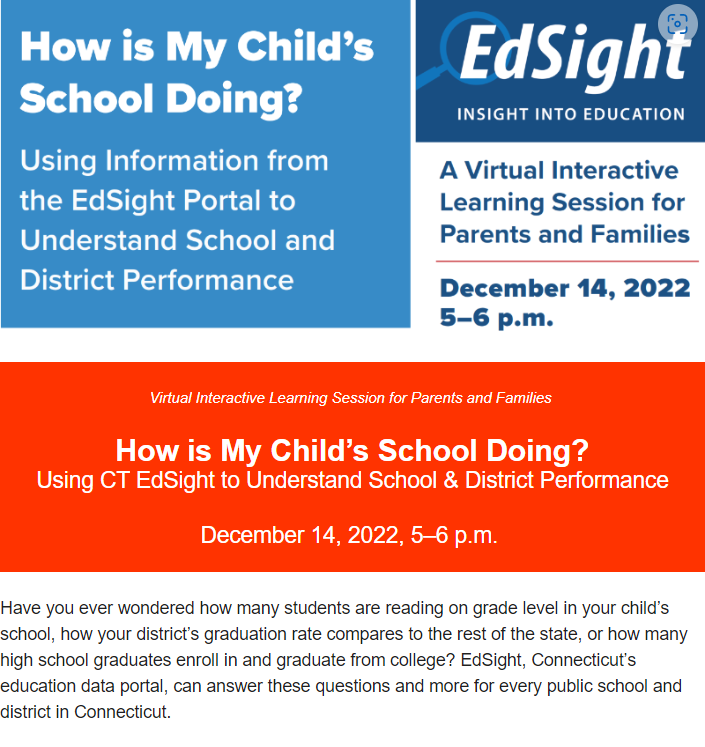 How is My Child's School Doing?

Using Information from the EdSight Portal to Understand School and District Performance

EdSight

INSIGHT INTO EDUCATION

A Virtual Interactive Learning Session for Parents and Families

December 14, 2022
5–6 p.m.

Virtual Interactive Learning Session for Parents and Families

How is My Child's School Doing?
Using CT EdSight to Understand School & District Performance

December 14, 2022, 5–6 p.m.

Have you ever wondered how many students are reading on grade level in your child's school, how your district's graduation rate compares to the rest of the state, or how many high school graduates enroll in and graduate from college? EdSight, Connecticut's education data portal, can answer these questions and more for every public school and district in Connecticut.